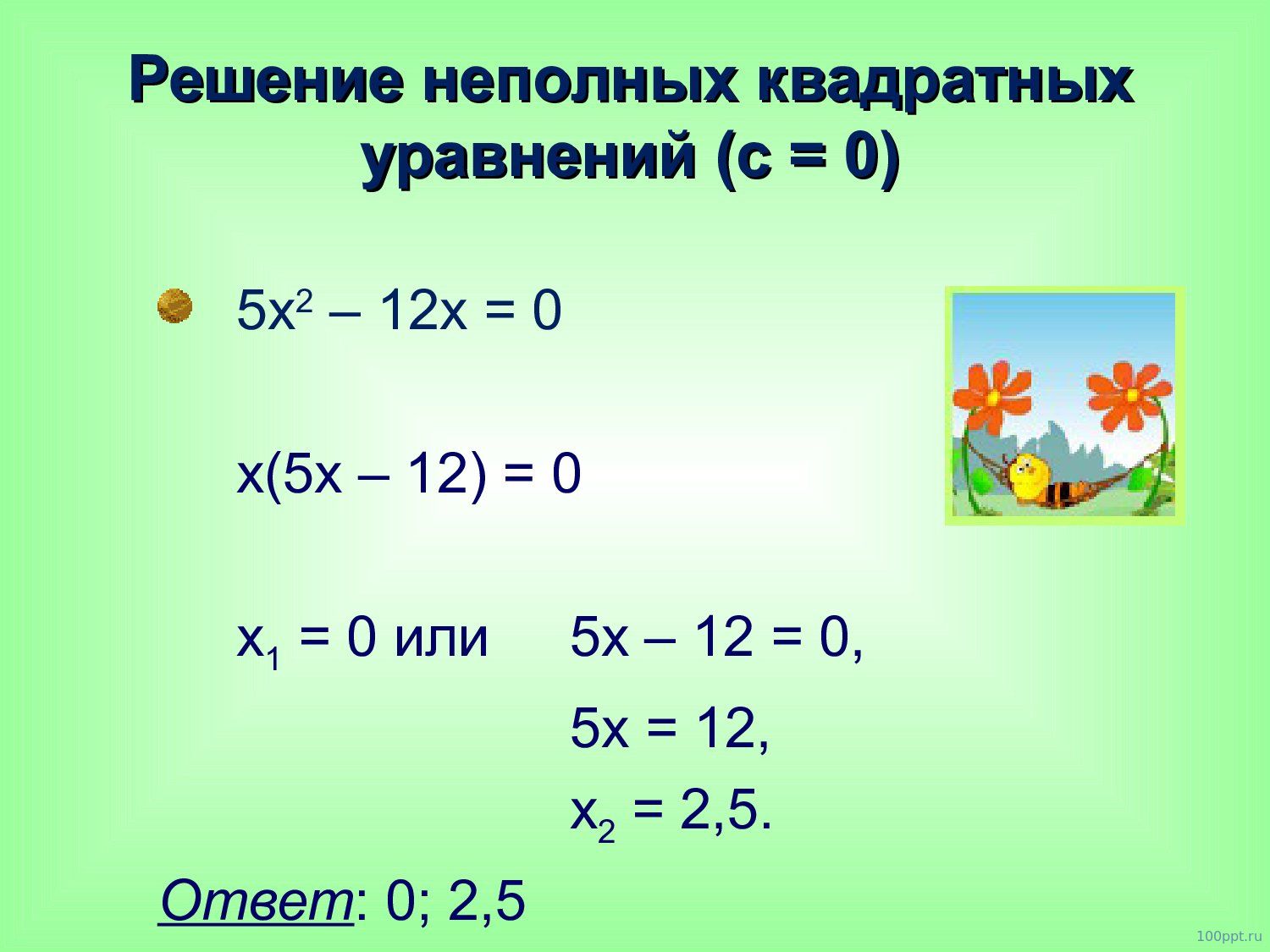 Решение неполных квадратных уравнений (с = 0)

$5x^2 – 12x = 0$

$x(5x – 12) = 0$

$x_1 = 0$ или $5x – 12 = 0,$

$5x = 12,$

$x_2 = 2,5.$

Ответ: 0; 2,5

100ppt.ru